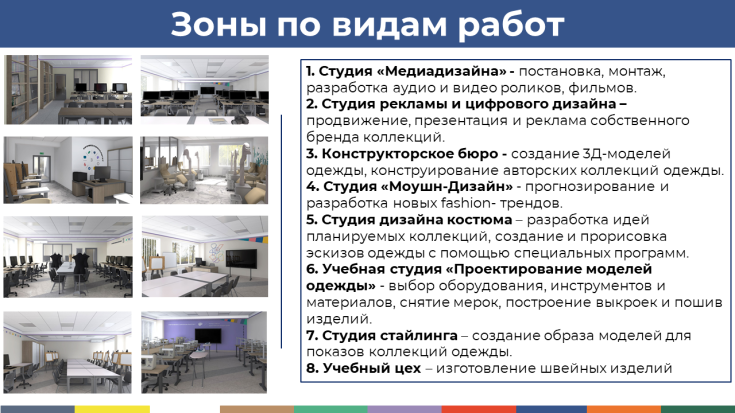 Зоны по видам работ

1. Студия «Медиадизайна» - постановка, монтаж, разработка аудио и видео роликов, фильмов.
2. Студия рекламы и цифрового дизайна – продвижение, презентация и реклама собственного бренда коллекций.
3. Конструкторское бюро - создание 3Д-моделей одежды, конструирование авторских коллекций одежды.
4. Студия «Моушн-Дизайн» - прогнозирование и разработка новых fashion- трендов.
5. Студия дизайна костюма – разработка идей планируемых коллекций, создание и прорисовка эскизов одежды с помощью специальных программ.
6. Учебная студия «Проектирование моделей одежды» - выбор оборудования, инструментов и материалов, снятие мерок, построение выкроек и пошив изделий.
7. Студия стайлинга – создание образа моделей для показов коллекций одежды.
8. Учебный цех – изготовление швейных изделий